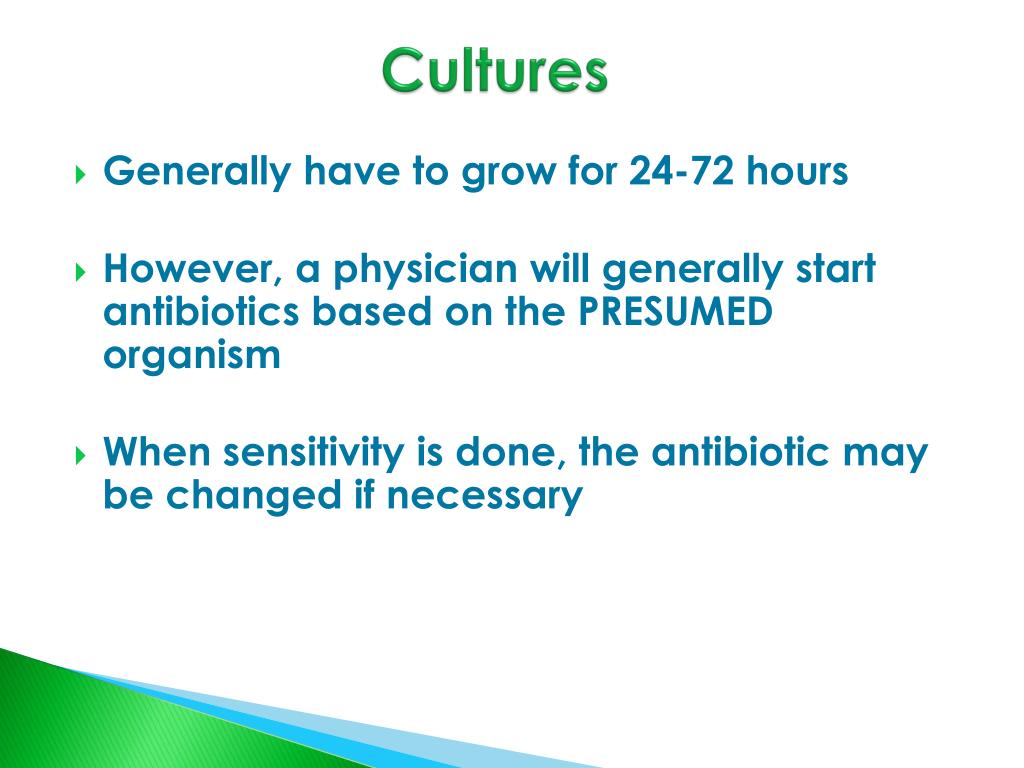 Cultures

Generally have to grow for 24-72 hours

However, a physician will generally start antibiotics based on the PRESUMED organism

When sensitivity is done, the antibiotic may be changed if necessary